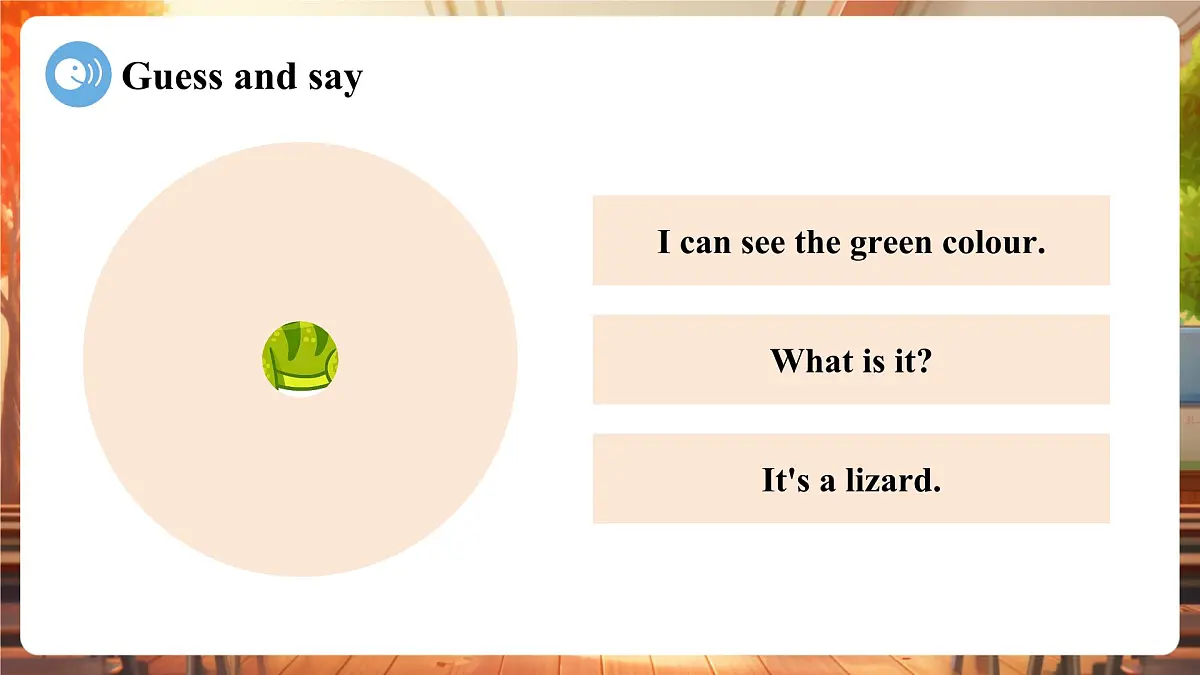 Guess and say

I can see the green colour.

What is it?

It's a lizard.